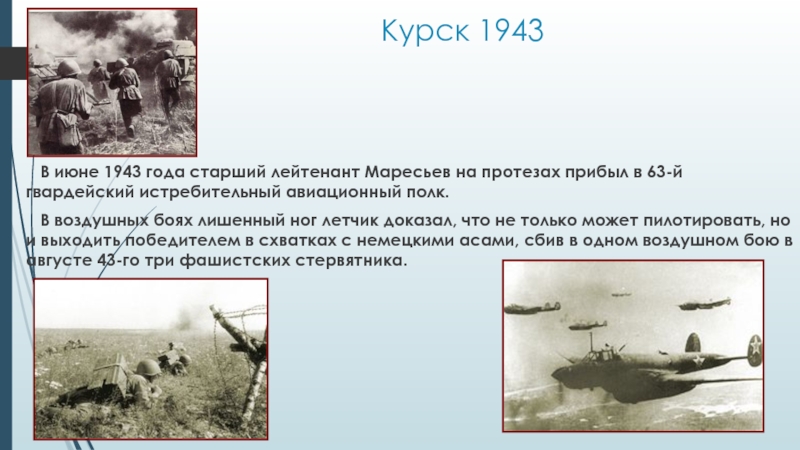 Курск 1943

В июне 1943 года старший лейтенант Маресьев на протезах прибыл в 63-й гвардейский истребительный авиационный полк.

В воздушных боях лишенный ног летчик доказал, что не только может пилотировать, но и выходить победителем в схватках с немецкими асами, сбив в одном воздушном бою в августе 43-го три фашистских стервятника.